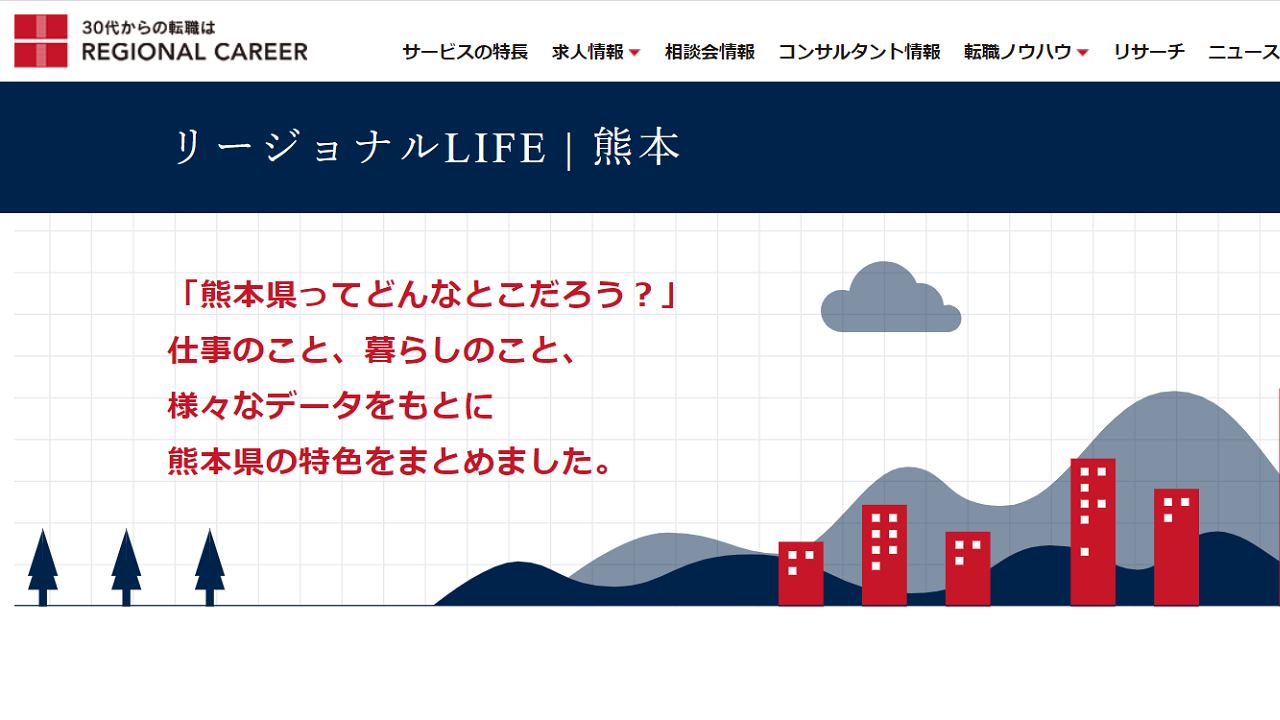 30代からの転職は
REGIONAL CAREER

サービスの特長　求人情報　相談会情報　コンサルタント情報　転職ノウハウ　リサーチ　ニュース

リージョナルLIFE | 熊本

「熊本県ってどんなとこだろう？」
仕事のこと、暮らしのこと、
様々なデータをもとに
熊本県の特色をまとめました。